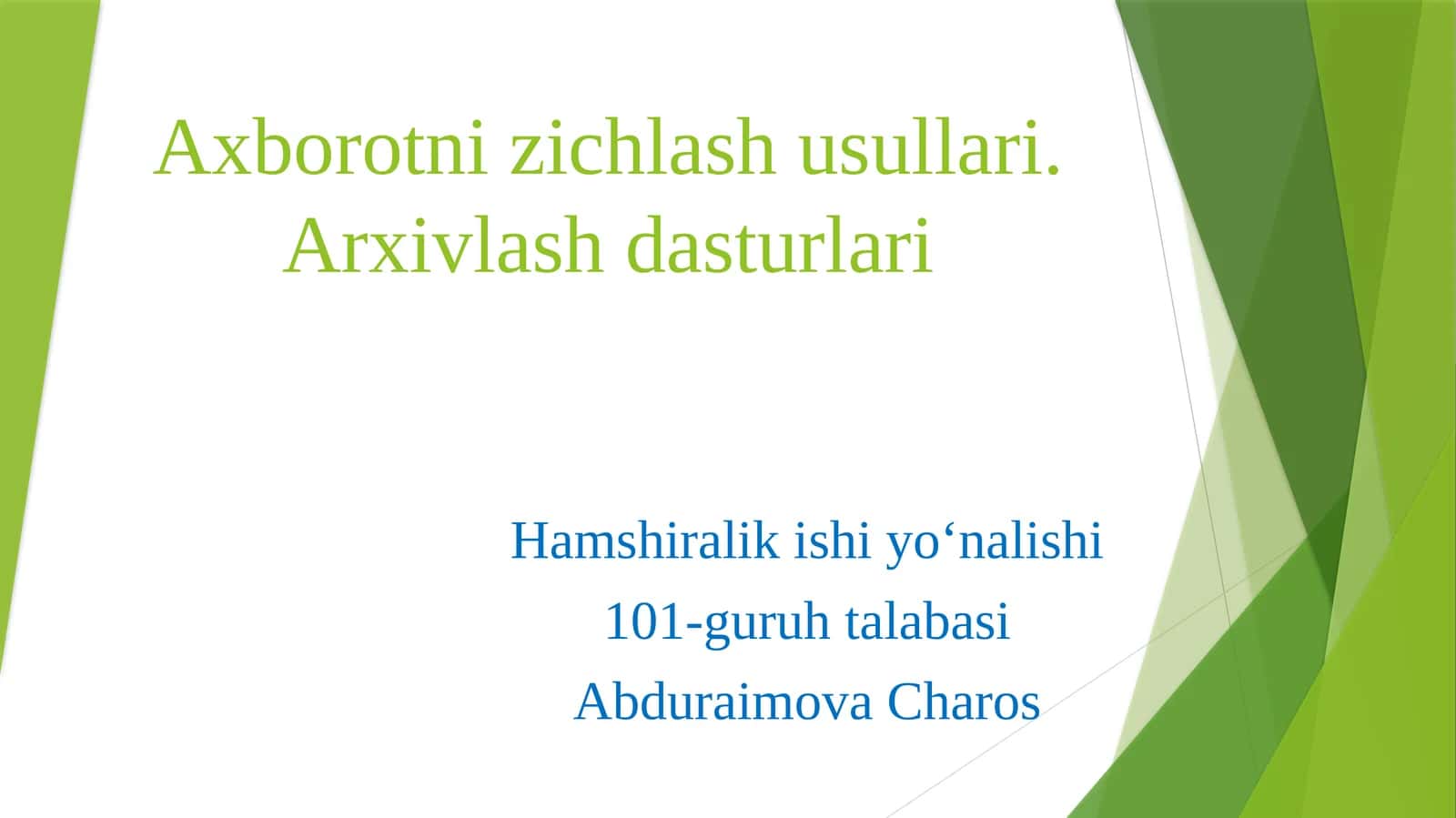 Axborotni zichlash usullari. Arxivlash dasturlari

Hamshiralik ishi yo‘nalishi

101-guruh talabasi

Abduraimova Charos